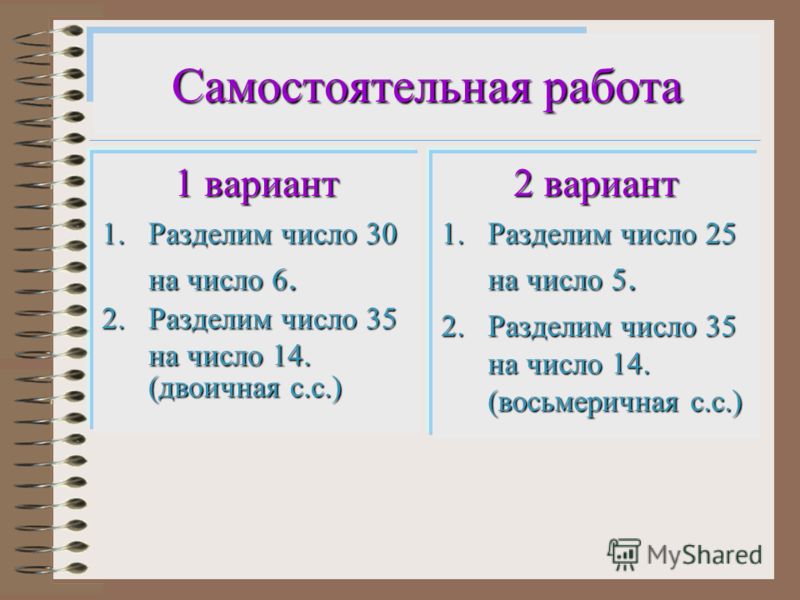 Самостоятельная работа

1 вариант

1. Разделим число 30 на число 6.
2. Разделим число 35 на число 14. (двоичная с.с.)

2 вариант

1. Разделим число 25 на число 5.
2. Разделим число 35 на число 14. (восьмеричная с.с.)

MyShared